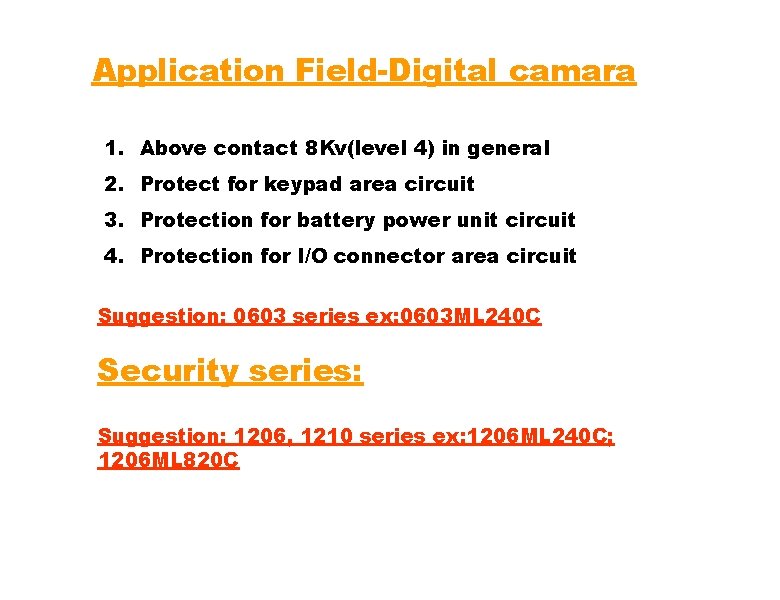 Application Field-Digital camara

1. Above contact 8Kv(level 4) in general
2. Protect for keypad area circuit
3. Protection for battery power unit circuit
4. Protection for I/O connector area circuit

Suggestion: 0603 series ex:0603ML240C

Security series:

Suggestion: 1206, 1210 series ex:1206ML240C; 1206ML820C